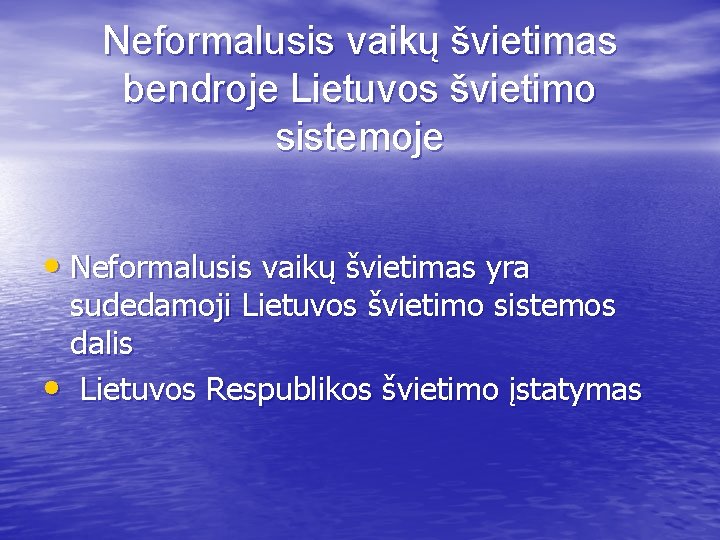 Neformalusis vaikų švietimas bendroje Lietuvos švietimo sistemoje

• Neformalusis vaikų švietimas yra sudedamoji Lietuvos švietimo sistemos dalis
• Lietuvos Respublikos švietimo įstatymas